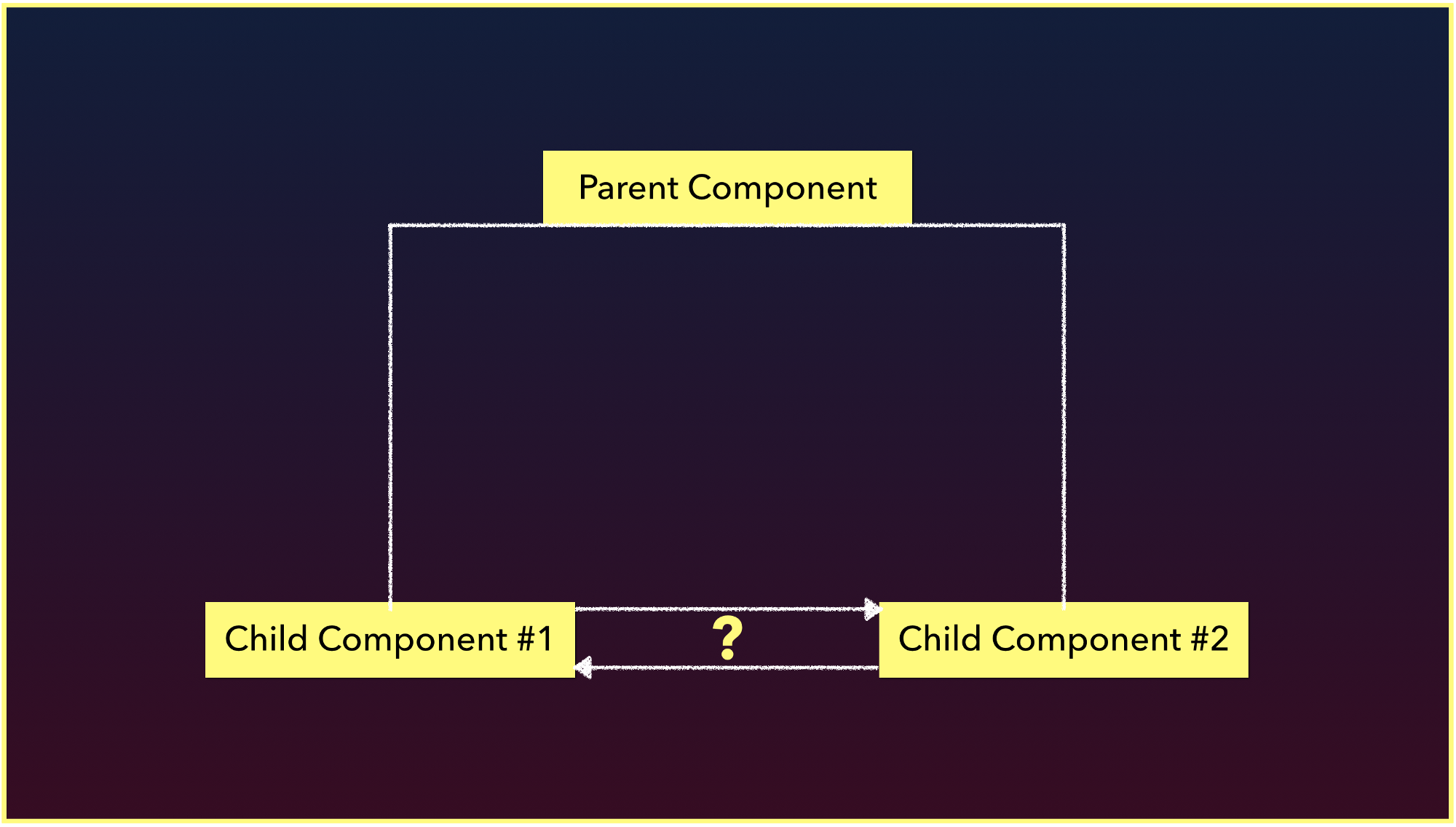 Parent Component

Child Component #1

?

Child Component #2